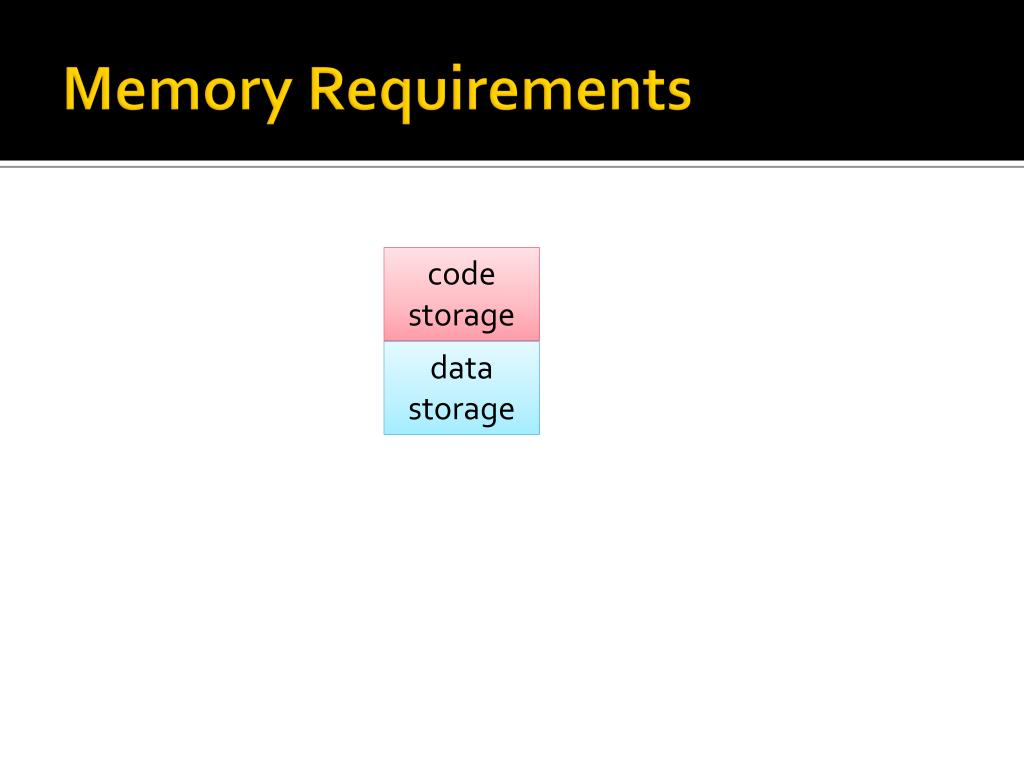 Memory Requirements

code storage

data storage